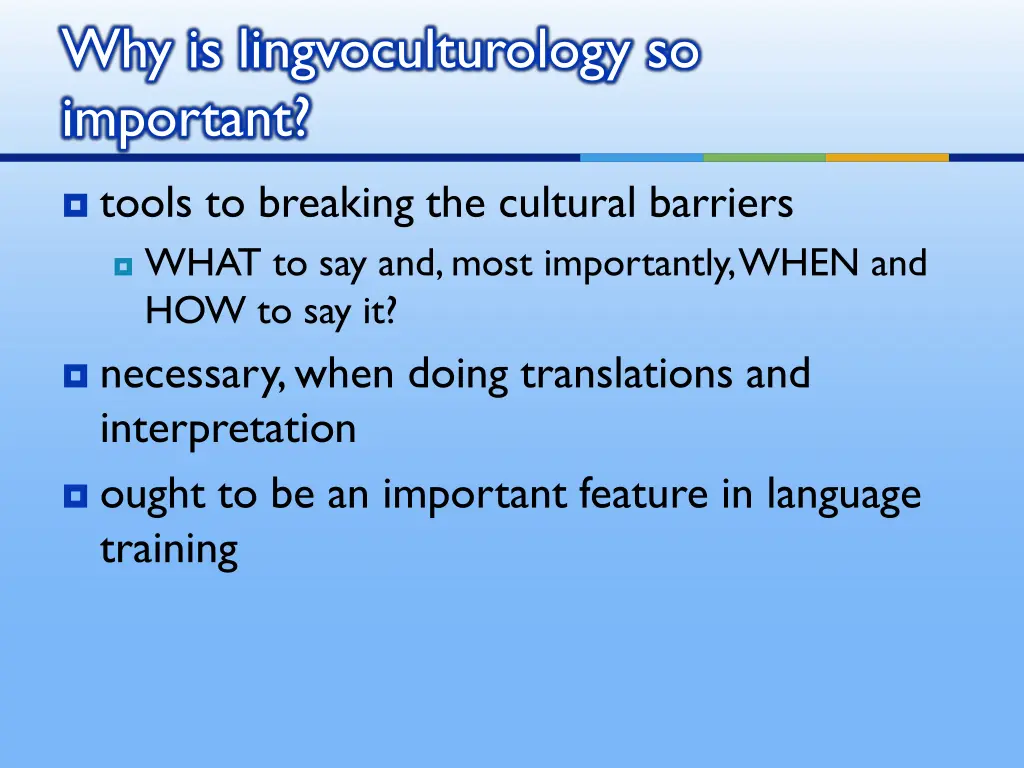 Why is lingvoculturology so important?

tools to breaking the cultural barriers

WHAT to say and, most importantly, WHEN and HOW to say it?

necessary, when doing translations and interpretation

ought to be an important feature in language training